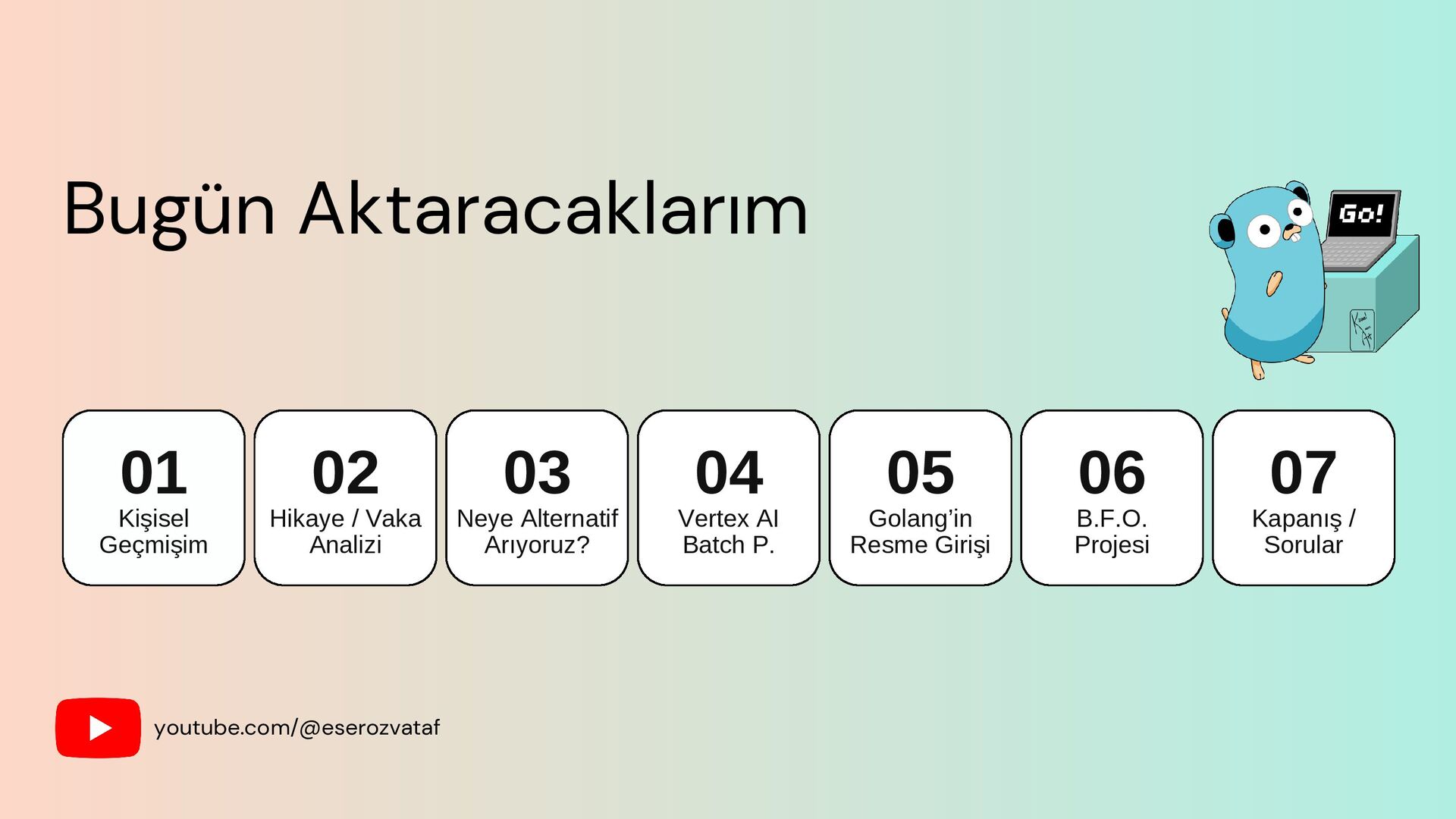 Bugün Aktaracaklarım

Go!

01
Kişisel Geçmişim

02
Hikaye / Vaka Analizi

03
Neye Alternatif Arıyoruz?

04
Vertex AI Batch P.

05
Golang'in Resme Girişi

06
B.F.O. Projesi

07
Kapanış / Sorular

youtube.com/@eserozvataf